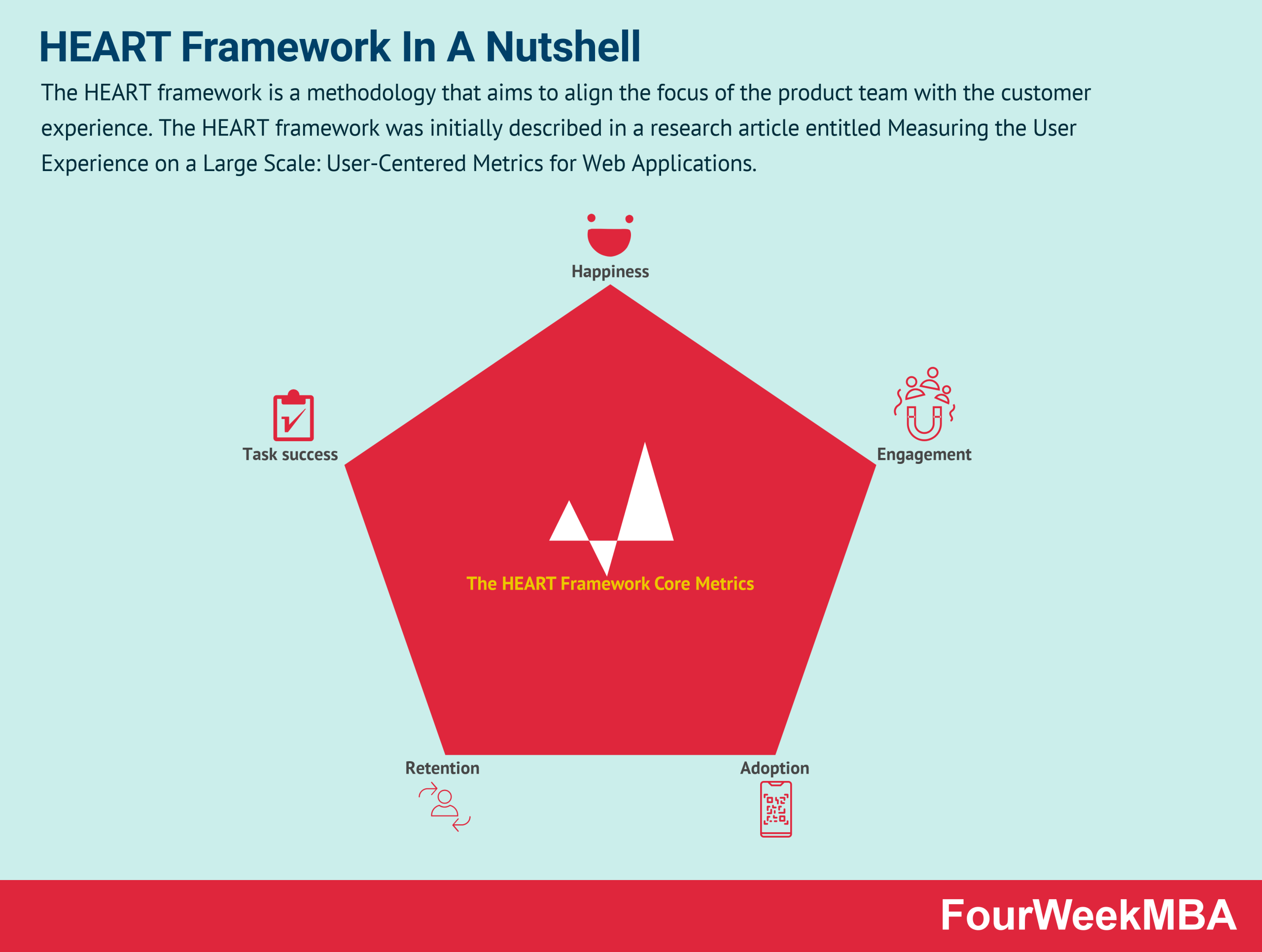 HEART Framework In A Nutshell

The HEART framework is a methodology that aims to align the focus of the product team with the customer experience. The HEART framework was initially described in a research article entitled Measuring the User Experience on a Large Scale: User-Centered Metrics for Web Applications.

Happiness

Task success

Engagement

The HEART Framework Core Metrics

Retention

Adoption

FourWeekMBA